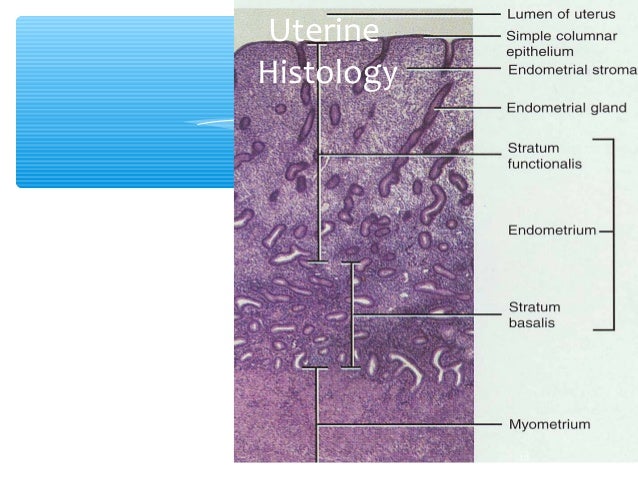 Uterine Histology

Lumen of uterus

Simple columnar epithelium

Endometrial stroma

Endometrial gland

Stratum functionalis

Endometrium

Stratum basalis

Myometrium